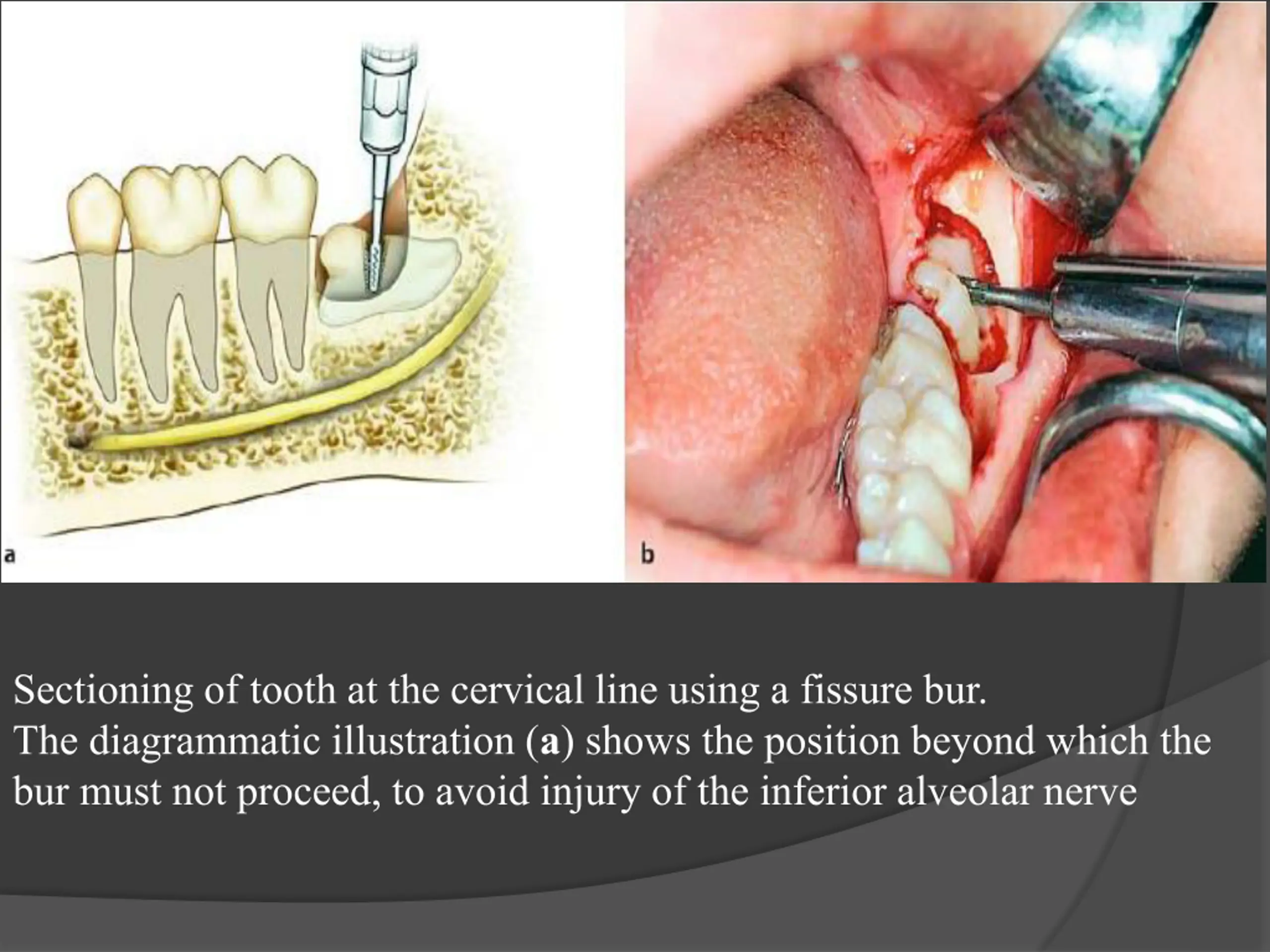 a

b

Sectioning of tooth at the cervical line using a fissure bur.
The diagrammatic illustration (a) shows the position beyond which the bur must not proceed, to avoid injury of the inferior alveolar nerve